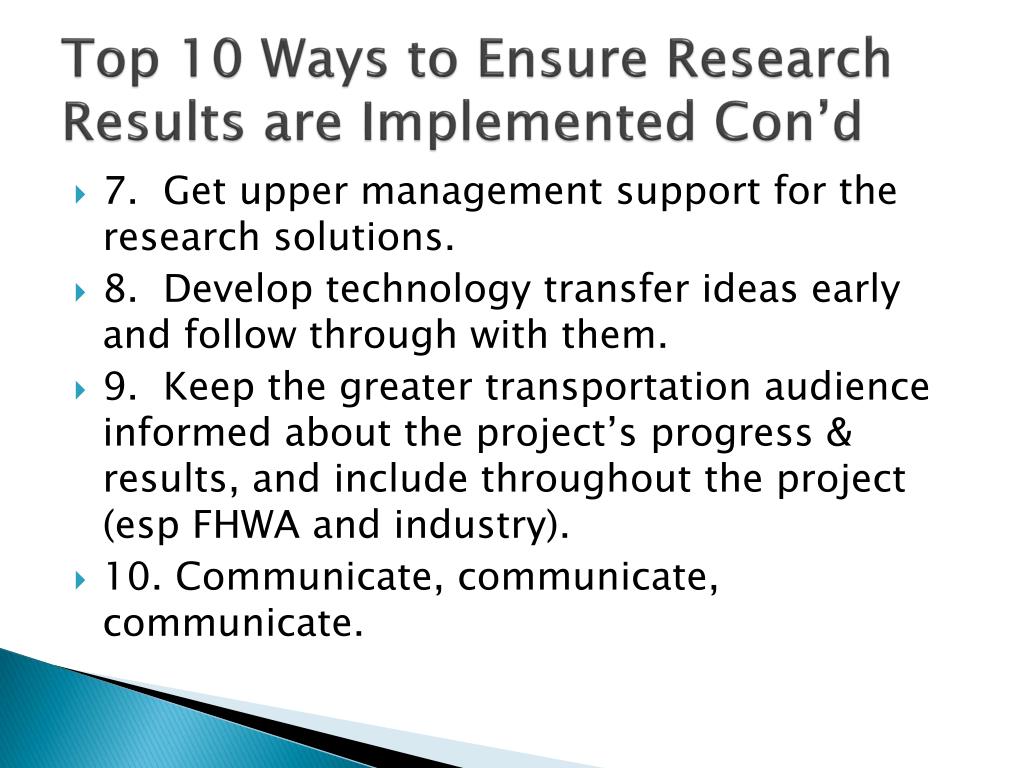 Top 10 Ways to Ensure Research Results are Implemented Con’d

7. Get upper management support for the research solutions.

8. Develop technology transfer ideas early and follow through with them.

9. Keep the greater transportation audience informed about the project’s progress & results, and include throughout the project (esp FHWA and industry).

10. Communicate, communicate, communicate.